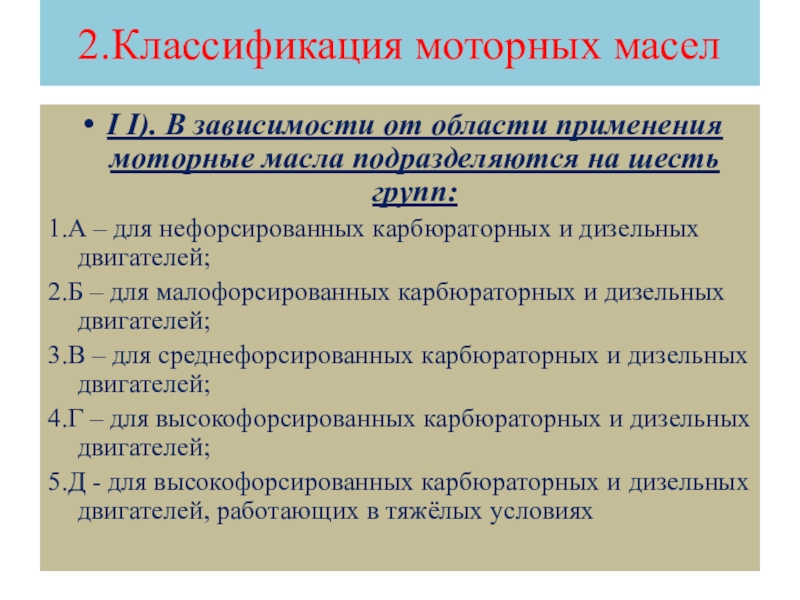 2.Классификация моторных масел

• I I). В зависимости от области применения моторные масла подразделяются на шесть групп:

1.А – для нефорсированных карбюраторных и дизельных двигателей;

2.Б – для малофорсированных карбюраторных и дизельных двигателей;

3.В – для среднефорсированных карбюраторных и дизельных двигателей;

4.Г – для высокофорсированных карбюраторных и дизельных двигателей;

5.Д - для высокофорсированных карбюраторных и дизельных двигателей, работающих в тяжёлых условиях